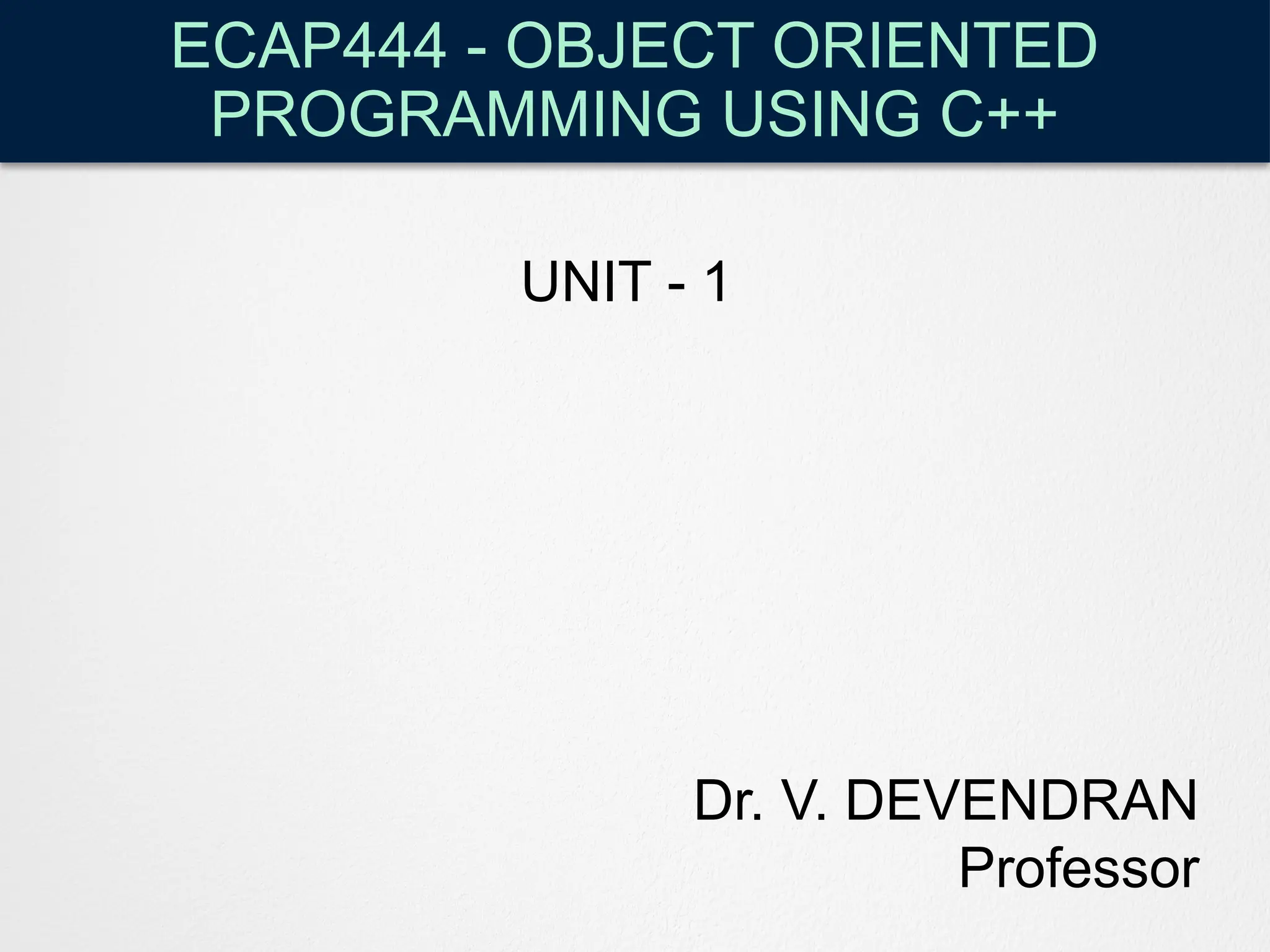 ECAP444 - OBJECT ORIENTED PROGRAMMING USING C++

UNIT - 1

Dr. V. DEVENDRAN
Professor